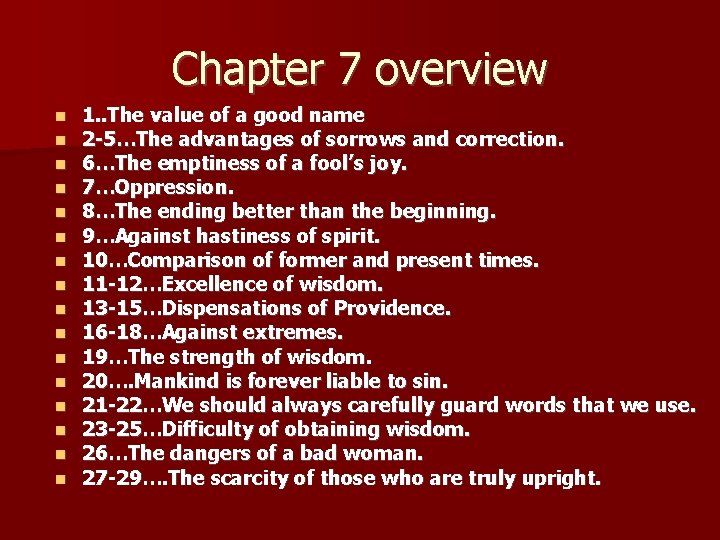 Chapter 7 overview

- 1..The value of a good name
- 2-5…The advantages of sorrows and correction.
- 6…The emptiness of a fool's joy.
- 7…Oppression.
- 8…The ending better than the beginning.
- 9…Against hastiness of spirit.
- 10…Comparison of former and present times.
- 11-12…Excellence of wisdom.
- 13-15…Dispensations of Providence.
- 16-18…Against extremes.
- 19…The strength of wisdom.
- 20….Mankind is forever liable to sin.
- 21-22…We should always carefully guard words that we use.
- 23-25…Difficulty of obtaining wisdom.
- 26…The dangers of a bad woman.
- 27-29….The scarcity of those who are truly upright.